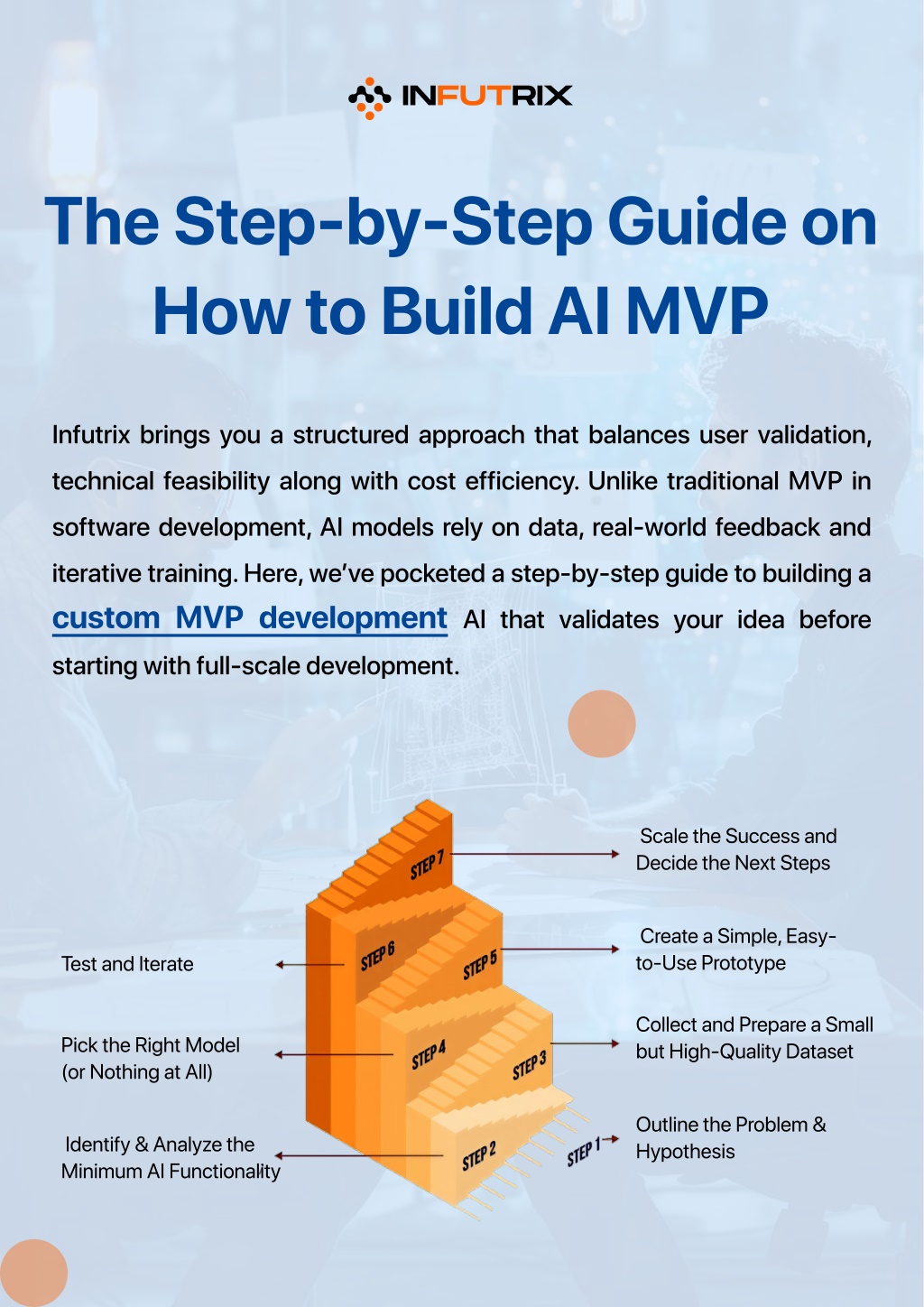 INFUTRIX

The Step-by-Step Guide on How to Build AI MVP

Infutrix brings you a structured approach that balances user validation, technical feasibility along with cost efficiency. Unlike traditional MVP in software development, AI models rely on data, real-world feedback and iterative training. Here, we've pocketed a step-by-step guide to building a custom MVP development AI that validates your idea before starting with full-scale development.

STEP 7
Scale the Success and Decide the Next Steps

STEP 6
Test and Iterate

STEP 5
Create a Simple, Easy-to-Use Prototype

STEP 4
Pick the Right Model (or Nothing at All)

STEP 3
Collect and Prepare a Small but High-Quality Dataset

STEP 2
Identify & Analyze the Minimum AI Functionality

STEP 1
Outline the Problem & Hypothesis